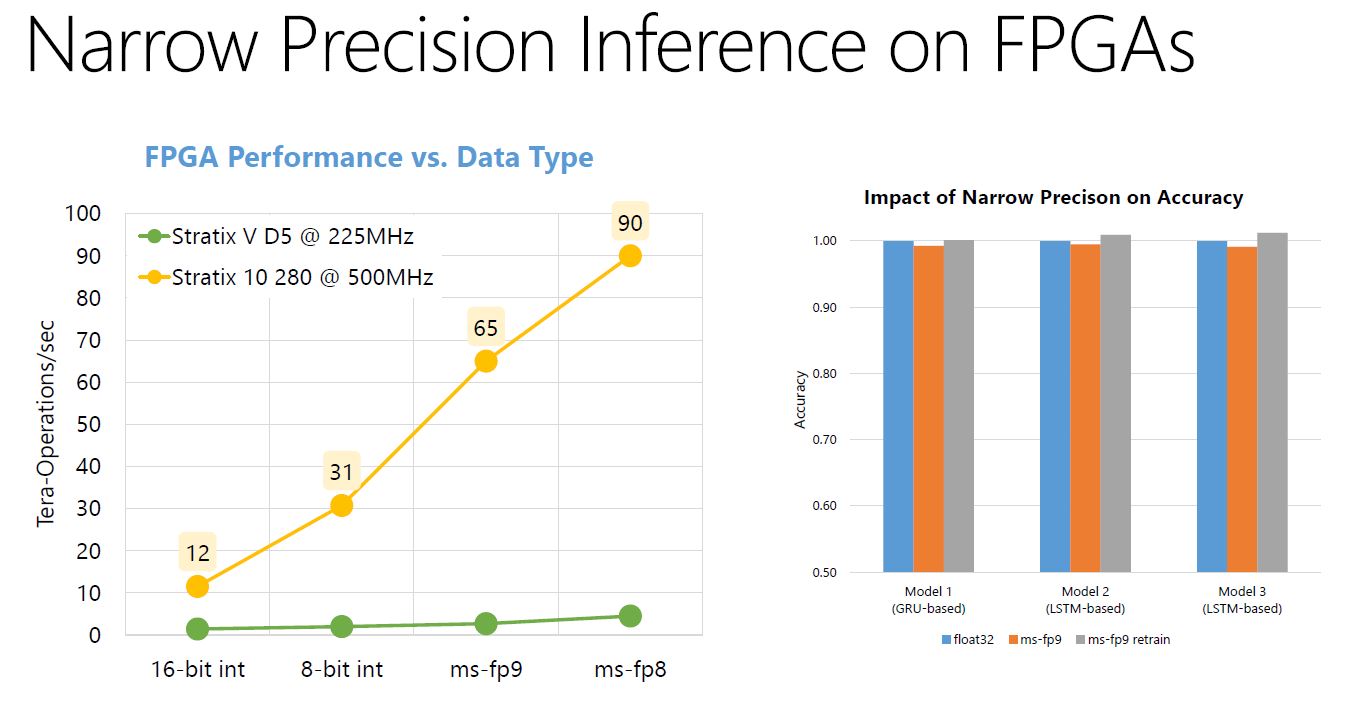 Narrow Precision Inference on FPGAs

FPGA Performance vs. Data Type

Stratix V D5 @ 225MHz
Stratix 10 280 @ 500MHz

Tera-Operations/sec

100
90
80
70
60
50
40
30
20
10
0

12
31
65
90

16-bit int
8-bit int
ms-fp9
ms-fp8

Impact of Narrow Precison on Accuracy

Accuracy

1.00
0.90
0.80
0.70
0.60
0.50

Model 1 (GRU-based)
Model 2 (LSTM-based)
Model 3 (LSTM-based)

float32
ms-fp9
ms-fp9 retrain